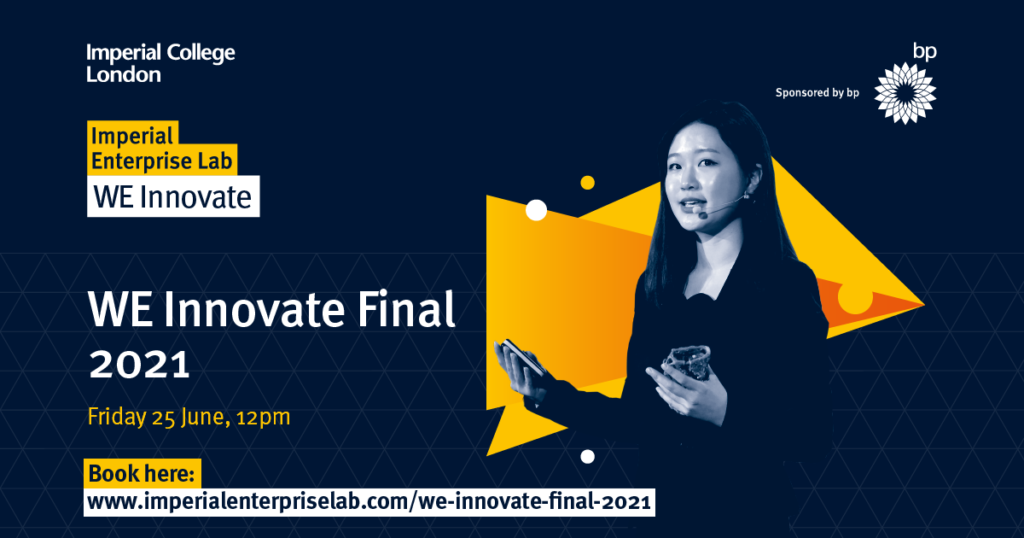 Imperial College London

bp

Sponsored by bp

Imperial Enterprise Lab

WE Innovate

WE Innovate Final 2021

Friday 25 June, 12pm

Book here:

www.imperialenterpriselab.com/we-innovate-final-2021